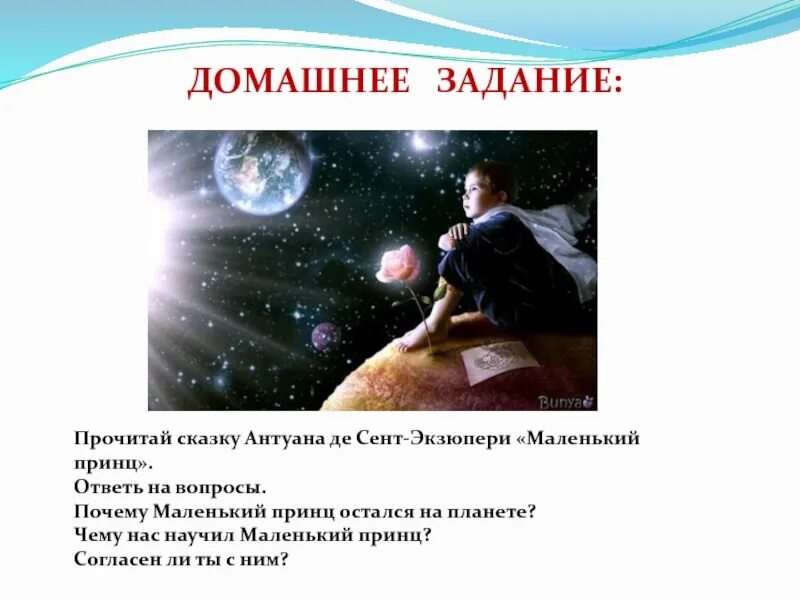 ДОМАШНЕЕ ЗАДАНИЕ:

Bunya

Прочитай сказку Антуана де Сент-Экзюпери «Маленький принц».
Ответь на вопросы.
Почему Маленький принц остался на планете?
Чему нас научил Маленький принц?
Согласен ли ты с ним?